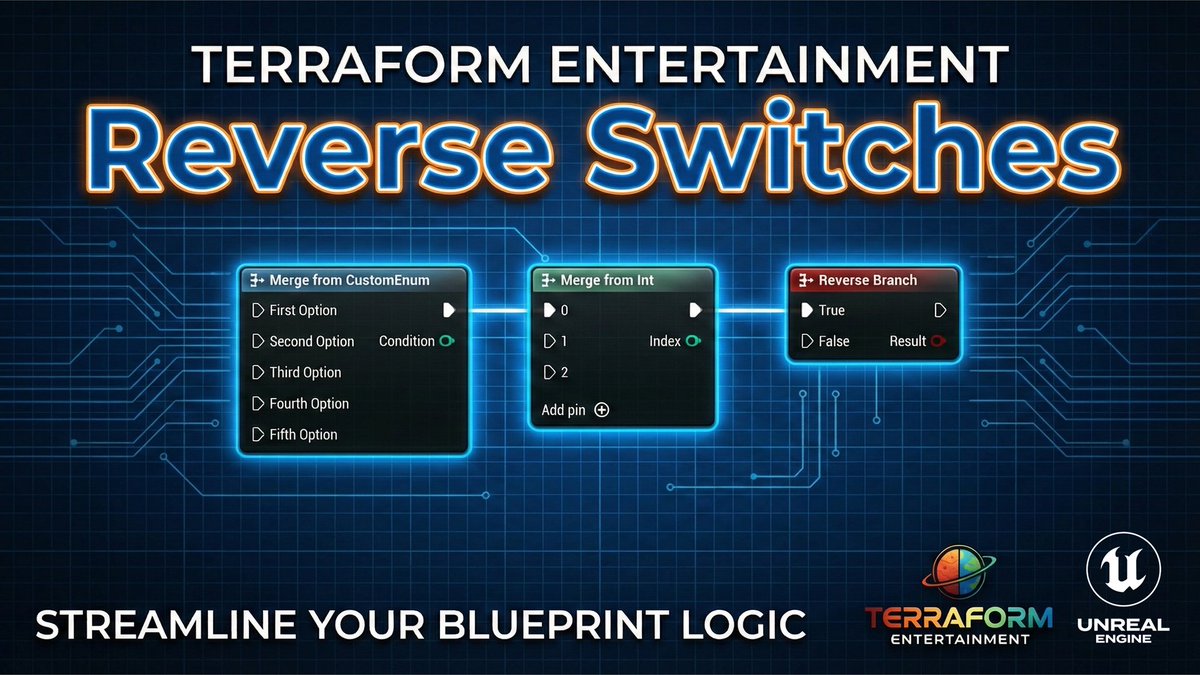 TERRAFORM ENTERTAINMENT
Reverse Switches

Merge from CustomEnum
First Option
Second Option
Condition
Third Option
Fourth Option
Fifth Option

Merge from Int
0
1
Index
2
Add pin

Reverse Branch
True
False
Result

STREAMLINE YOUR BLUEPRINT LOGIC

TERRAFORM
ENTERTAINMENT

UNREAL
ENGINE